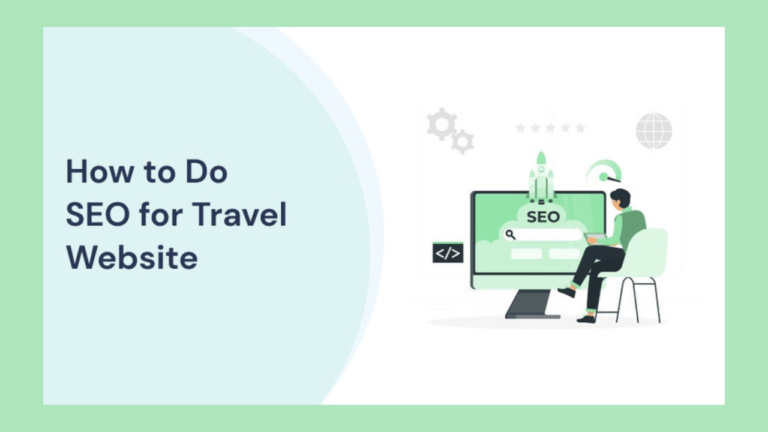 How to Do SEO for Travel Website

SEO

</>